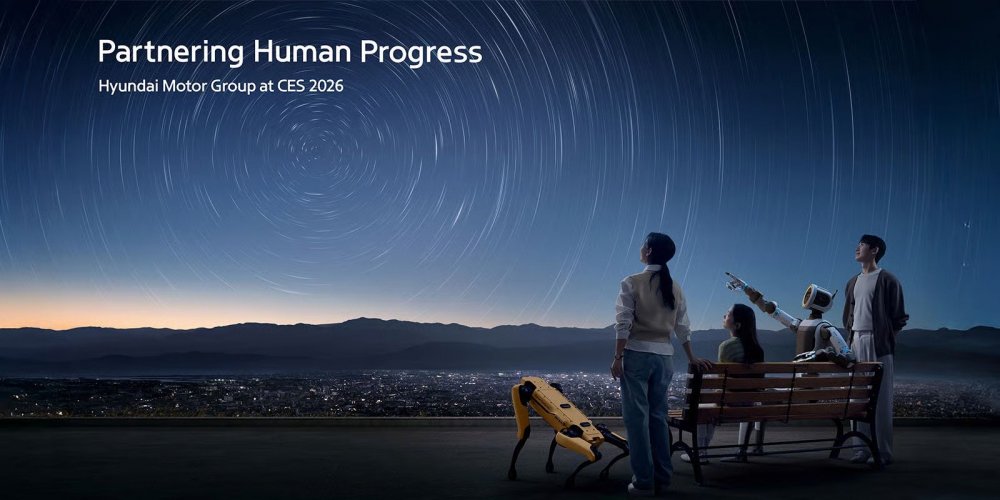 Partnering Human Progress
Hyundai Motor Group at CES 2026